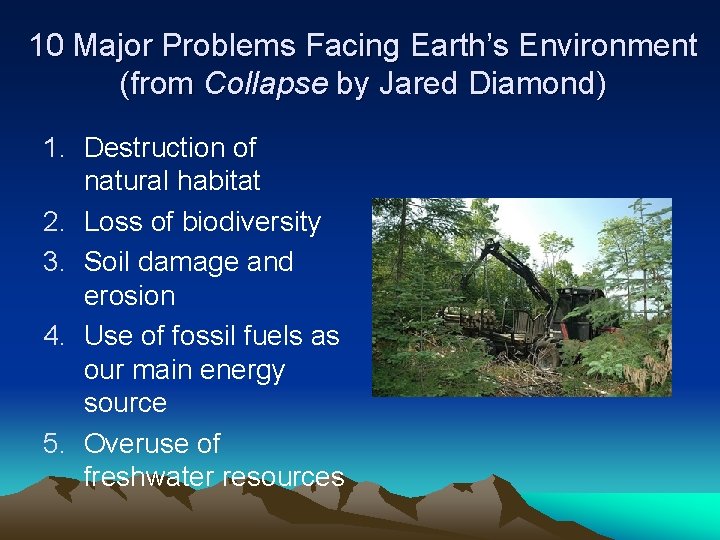 10 Major Problems Facing Earth's Environment (from Collapse by Jared Diamond)

1. Destruction of natural habitat
2. Loss of biodiversity
3. Soil damage and erosion
4. Use of fossil fuels as our main energy source
5. Overuse of freshwater resources